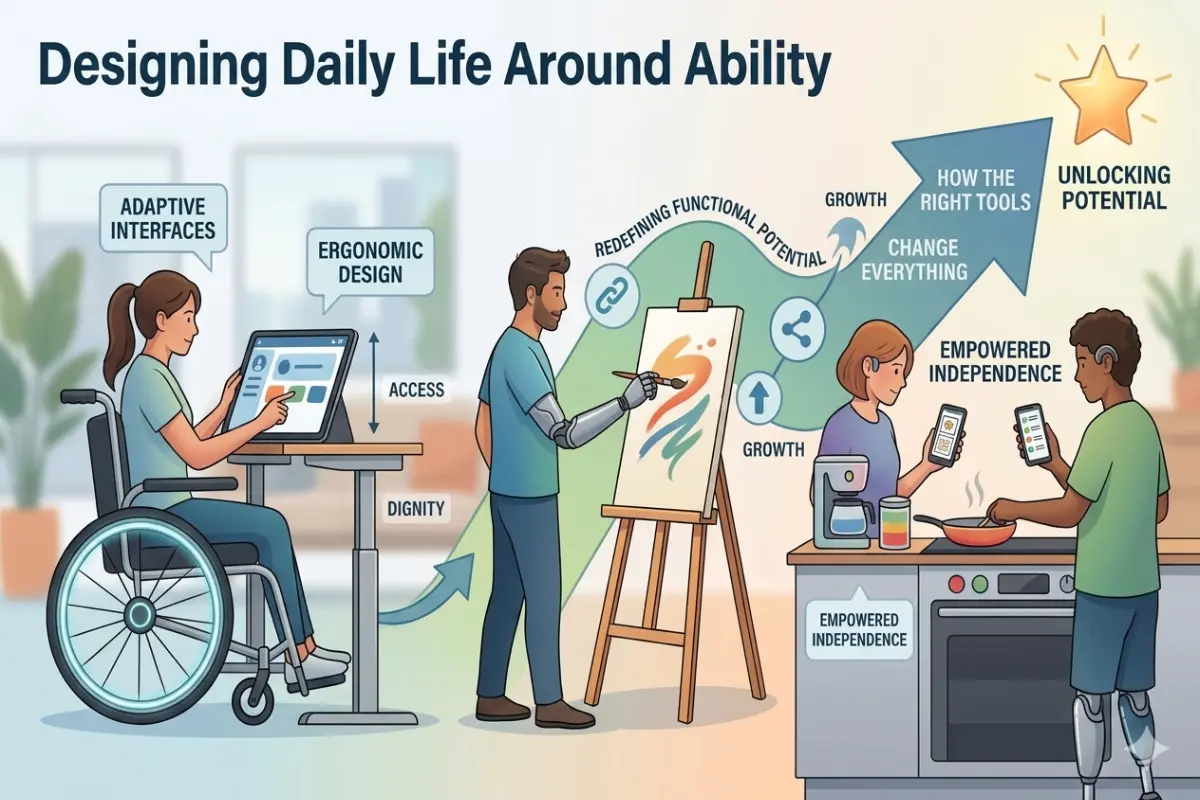 Designing Daily Life Around Ability

ADAPTIVE INTERFACES

ERGONOMIC DESIGN

ACCESS

DIGNITY

REDEFINING FUNCTIONAL POTENTIAL

GROWTH

HOW THE RIGHT TOOLS

CHANGE EVERYTHING

UNLOCKING POTENTIAL

GROWTH

EMPOWERED INDEPENDENCE

EMPOWERED INDEPENDENCE